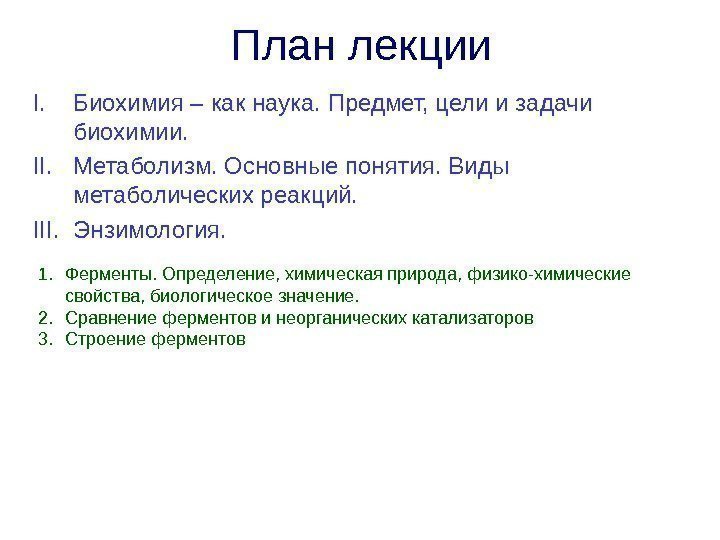 План лекции

I. Биохимия – как наука. Предмет, цели и задачи биохимии.

II. Метаболизм. Основные понятия. Виды метаболических реакций.

III. Энзимология.

1. Ферменты. Определение, химическая природа, физико-химические свойства, биологическое значение.
2. Сравнение ферментов и неорганических катализаторов
3. Строение ферментов